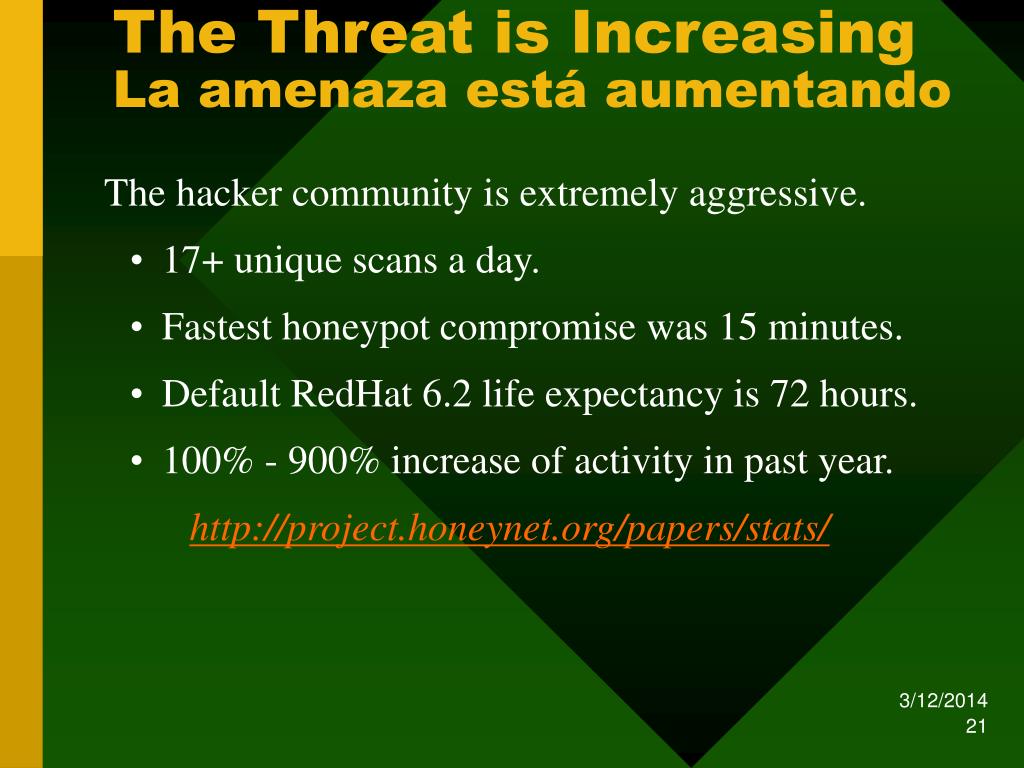 The Threat is Increasing
La amenaza está aumentando

The hacker community is extremely aggressive.

• 17+ unique scans a day.
• Fastest honeypot compromise was 15 minutes.
• Default RedHat 6.2 life expectancy is 72 hours.
• 100% - 900% increase of activity in past year.

http://project.honeynet.org/papers/stats/

3/12/2014
21